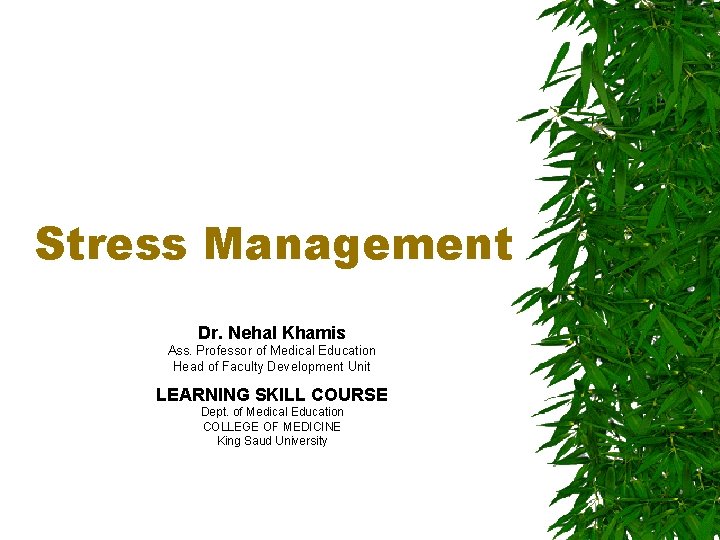 Stress Management

Dr. Nehal Khamis
Ass. Professor of Medical Education
Head of Faculty Development Unit

LEARNING SKILL COURSE
Dept. of Medical Education
COLLEGE OF MEDICINE
King Saud University